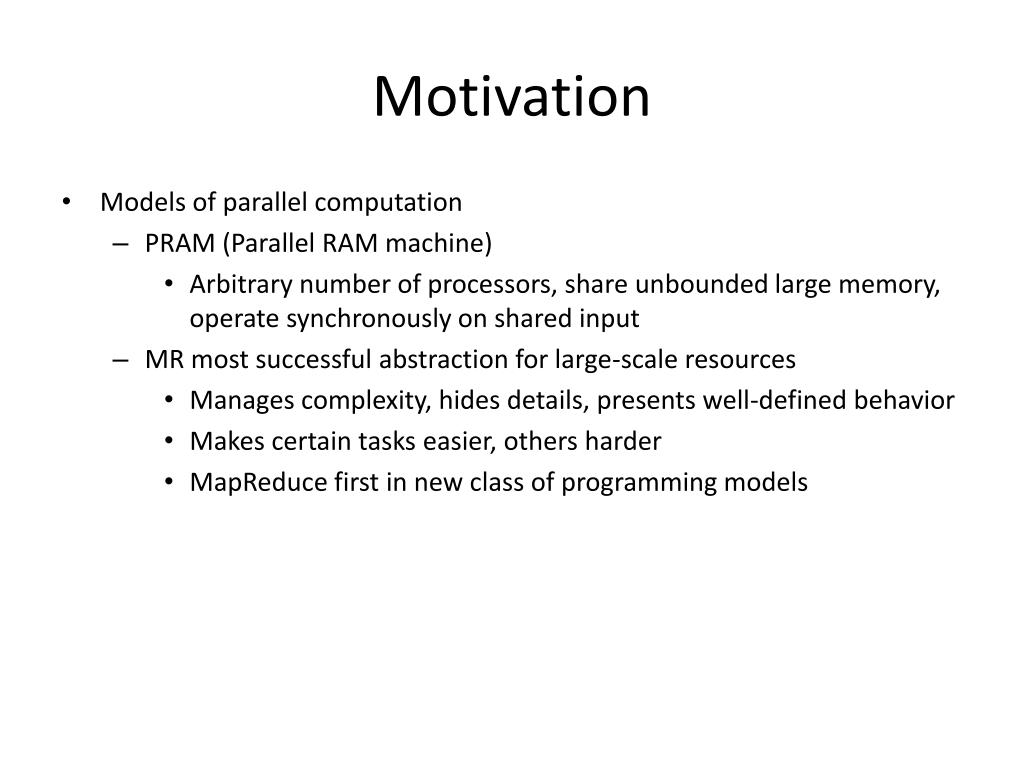 Motivation

• Models of parallel computation
– PRAM (Parallel RAM machine)
• Arbitrary number of processors, share unbounded large memory, operate synchronously on shared input
– MR most successful abstraction for large-scale resources
• Manages complexity, hides details, presents well-defined behavior
• Makes certain tasks easier, others harder
• MapReduce first in new class of programming models